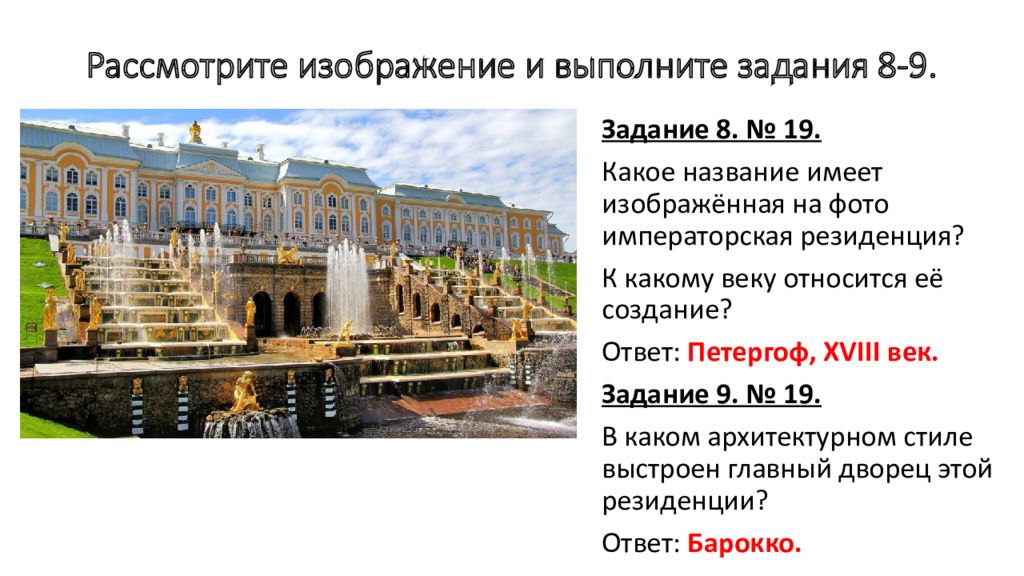 Рассмотрите изображение и выполните задания 8-9.

Задание 8. № 19.

Какое название имеет изображённая на фото императорская резиденция?

К какому веку относится её создание?

Ответ: Петергоф, XVIII век.

Задание 9. № 19.

В каком архитектурном стиле выстроен главный дворец этой резиденции?

Ответ: Барокко.